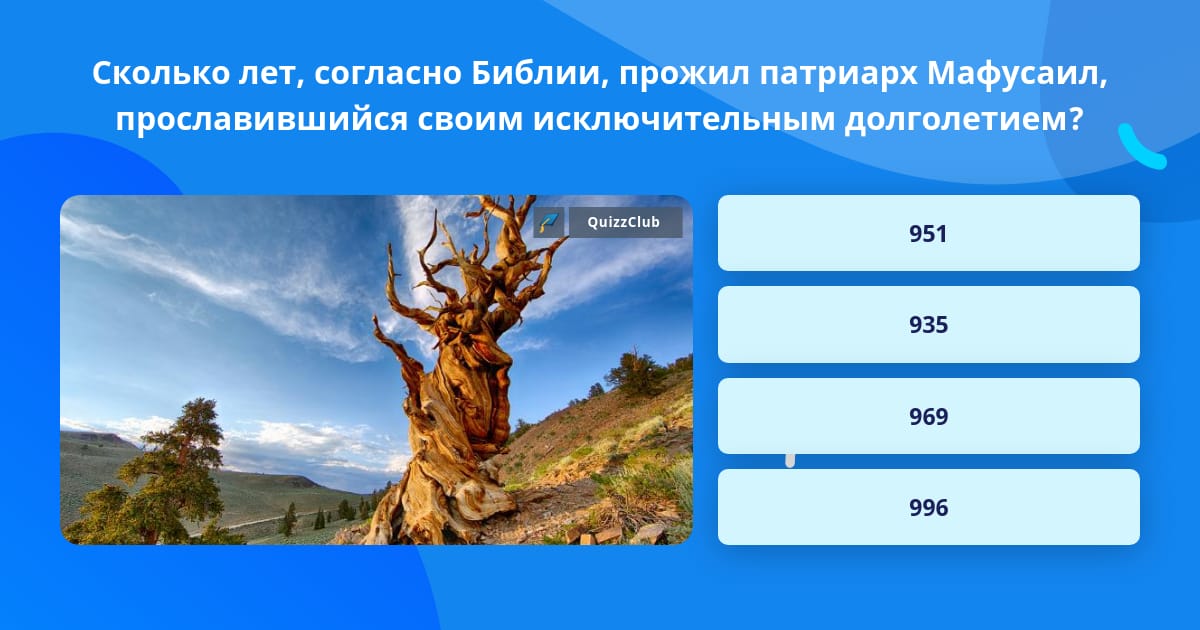 Сколько лет, согласно Библии, прожил патриарх Мафусаил, прославившийся своим исключительным долголетием?

QuizzClub

951

935

969

996